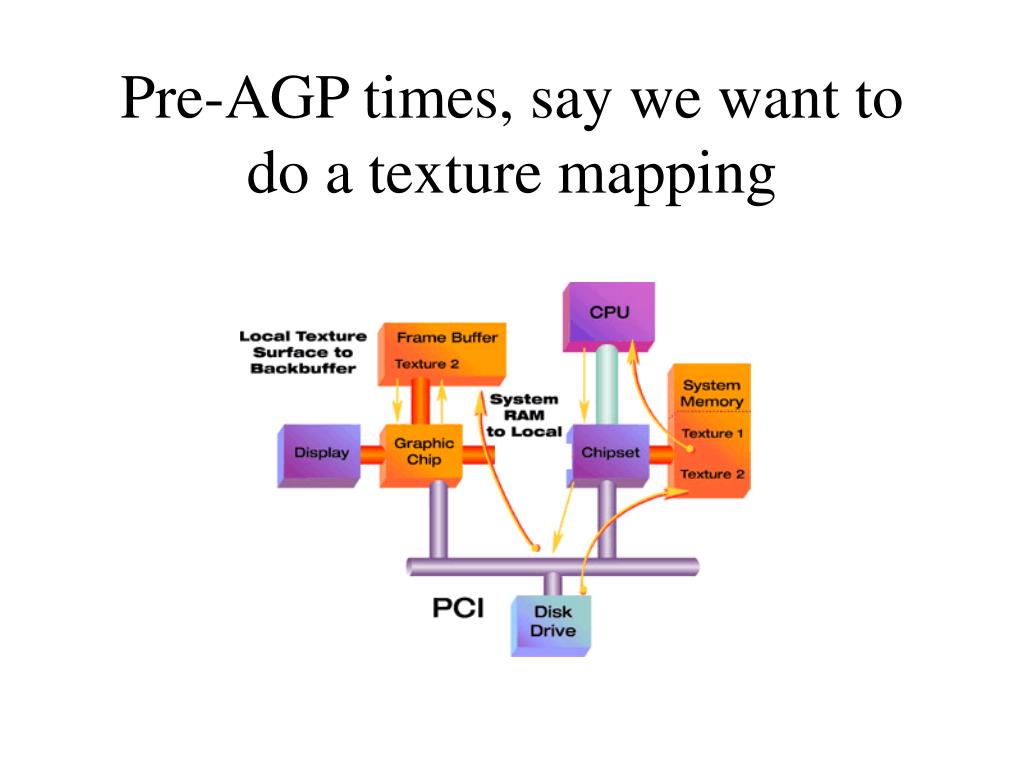 Pre-AGP times, say we want to do a texture mapping

Local Texture Surface to Backbuffer

Frame Buffer

Texture 2

CPU

System RAM to Local

System Memory

Texture 1

Texture 2

Display

Graphic Chip

Chipset

PCI

Disk Drive